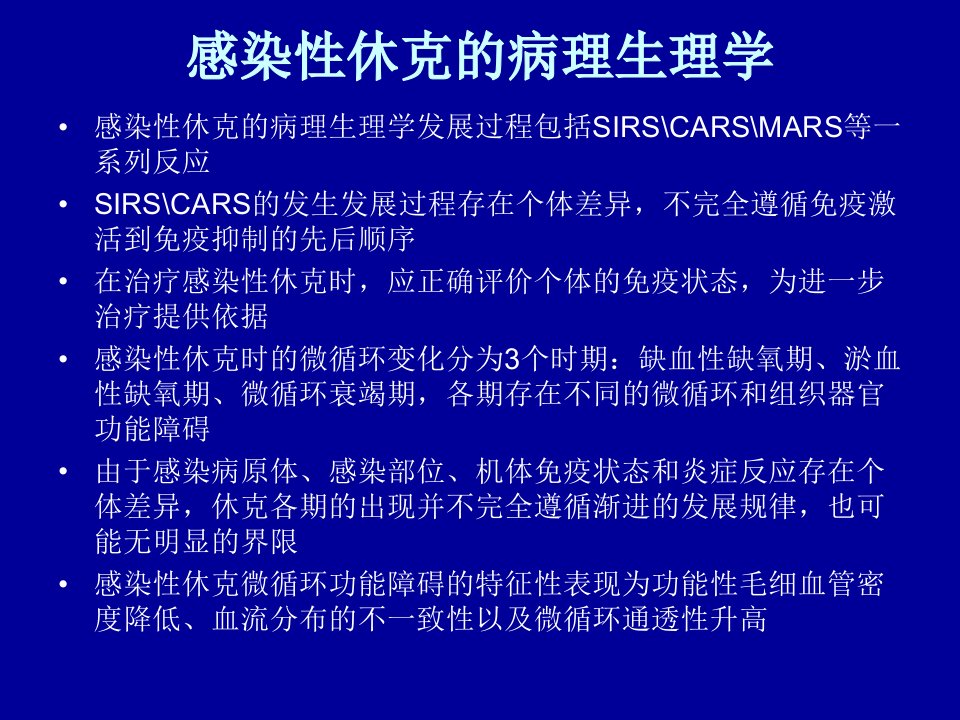 感染性休克的病理生理学

• 感染性休克的病理生理学发展过程包括SIRS\CARS\MARS等一系列反应
• SIRS\CARS的发生发展过程存在个体差异，不完全遵循免疫激活到免疫抑制的先后顺序
• 在治疗感染性休克时，应正确评价个体的免疫状态，为进一步治疗提供依据
• 感染性休克时的微循环变化分为3个时期：缺血性缺氧期、淤血性缺氧期、微循环衰竭期，各期存在不同的微循环和组织器官功能障碍
• 由于感染病原体、感染部位、机体免疫状态和炎症反应存在个体差异，休克各期的出现并不完全遵循渐进的发展规律，也可能无明显的界限
• 感染性休克微循环功能障碍的特征性表现为功能性毛细血管密度降低、血流分布的不一致性以及微循环通透性升高